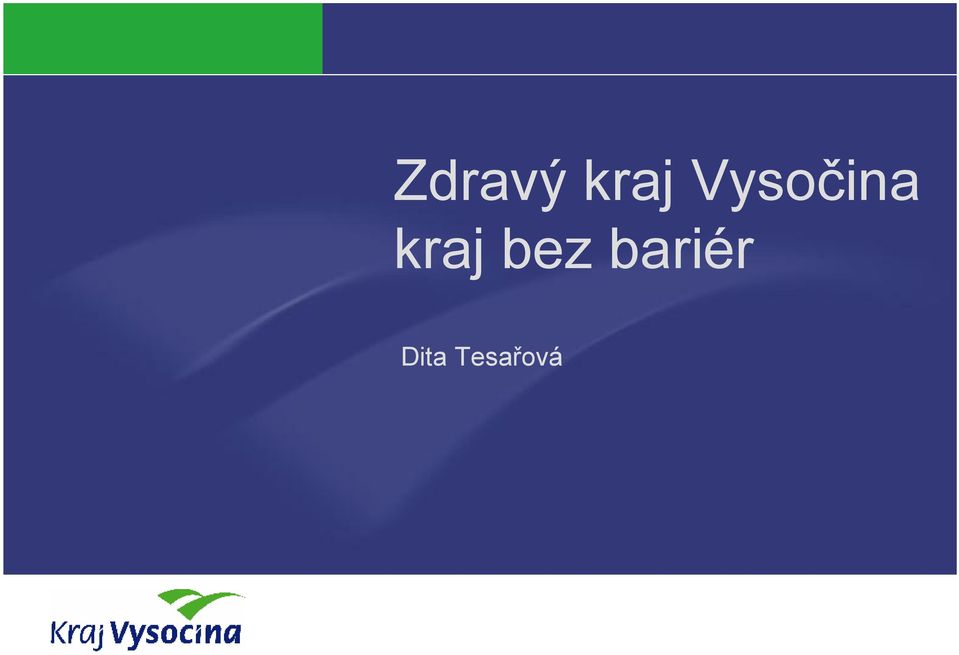 Zdravý kraj Vysočina
kraj bez bariér

Dita Tesařová

Kraj Vysočina